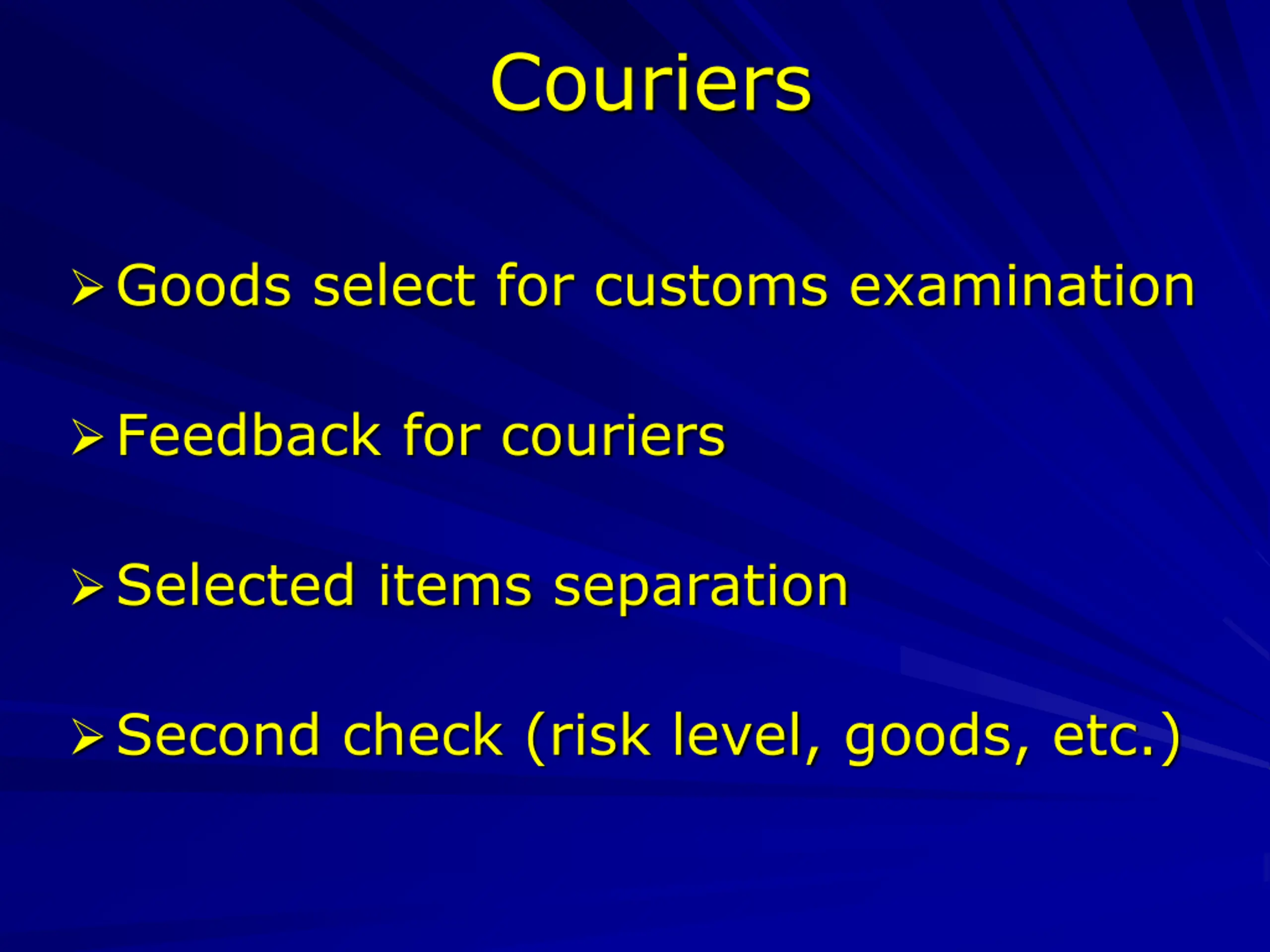 Couriers

➢ Goods select for customs examination

➢ Feedback for couriers

➢ Selected items separation

➢ Second check (risk level, goods, etc.)